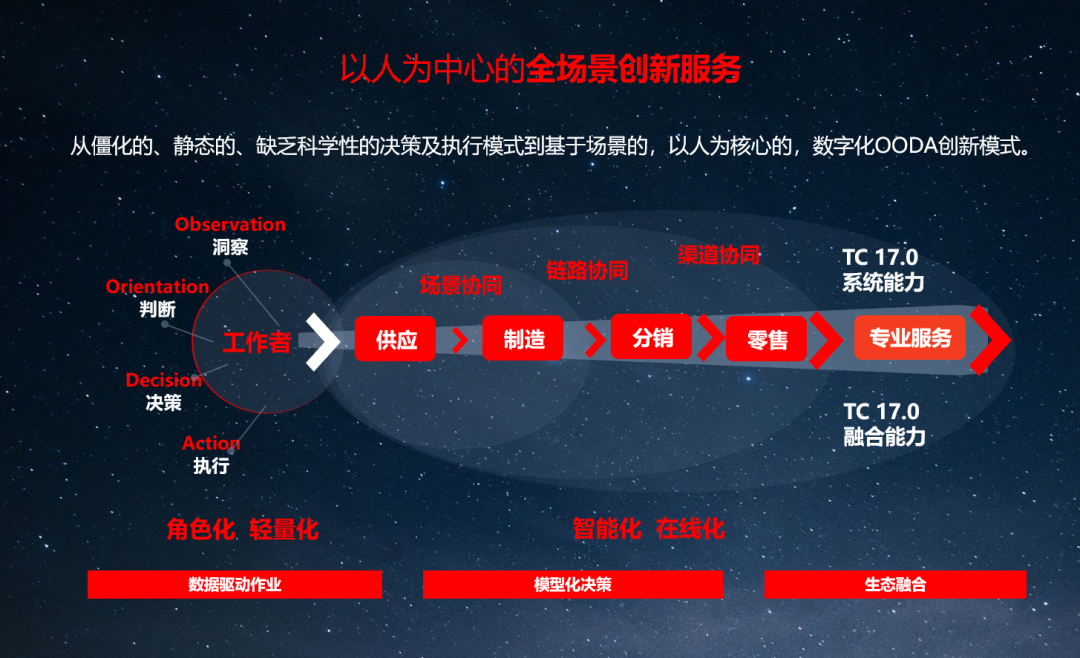 以人为中心的全场景创新服务

从僵化的、静态的、缺乏科学性的决策及执行模式到基于场景的，以人为核心的，数字化OODA创新模式。

Observation
洞察

Orientation
判断

Decision
决策

Action
执行

工作者

场景协同

链路协同

渠道协同

TC 17.0
系统能力

供应

制造

分销

零售

专业服务

TC 17.0
融合能力

角色化 轻量化

智能化 在线化

数据驱动作业

模型化决策

生态融合